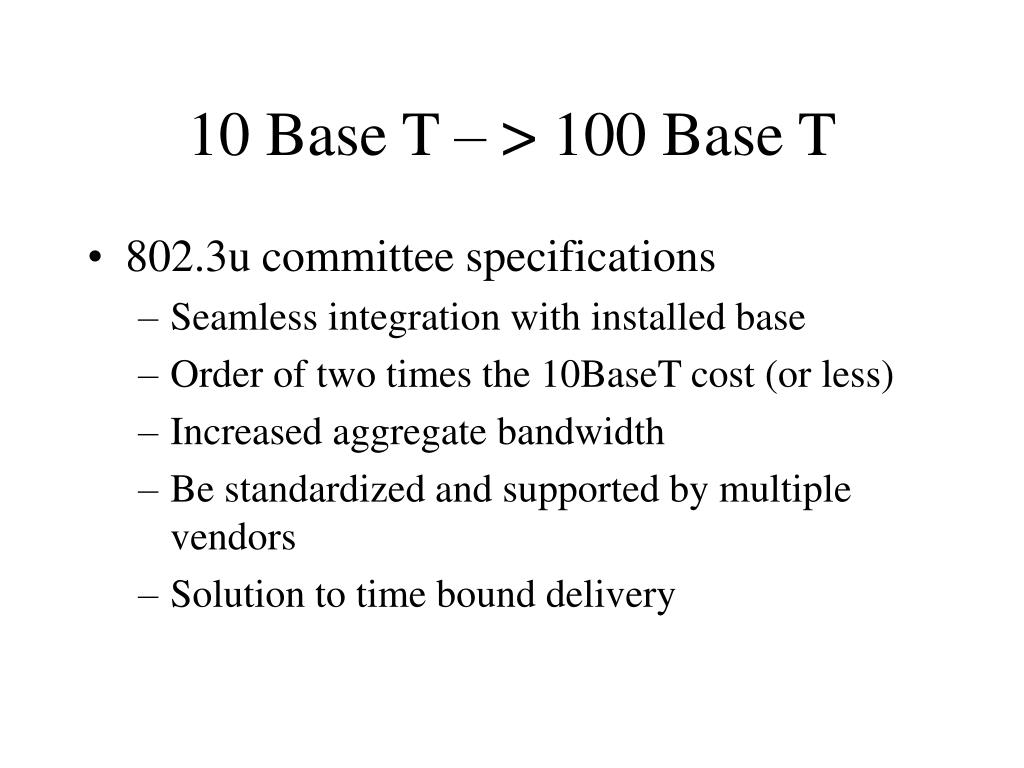 10 Base T – > 100 Base T

• 802.3u committee specifications
– Seamless integration with installed base
– Order of two times the 10BaseT cost (or less)
– Increased aggregate bandwidth
– Be standardized and supported by multiple vendors
– Solution to time bound delivery